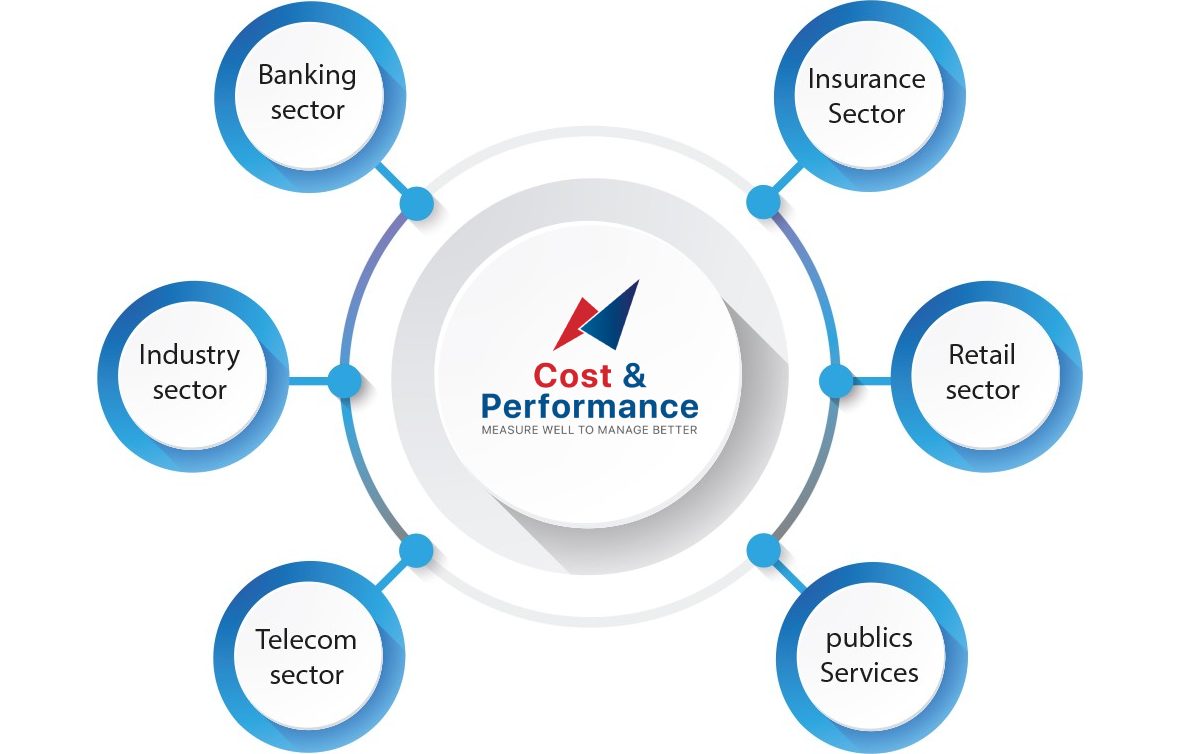 Banking sector

Insurance Sector

Industry sector

Cost & Performance
MEASURE WELL TO MANAGE BETTER

Retail sector

Telecom sector

publics Services